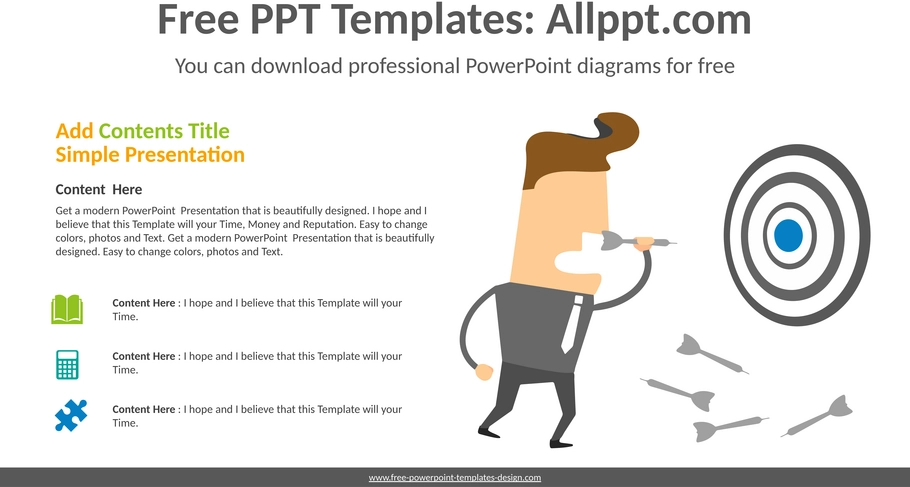 Free PPT Templates: Allppt.com

You can download professional PowerPoint diagrams for free

Add Contents Title
Simple Presentation

Content Here

Get a modern PowerPoint Presentation that is beautifully designed. I hope and I believe that this Template will your Time, Money and Reputation. Easy to change colors, photos and Text. Get a modern PowerPoint Presentation that is beautifully designed. Easy to change colors, photos and Text.

Content Here : I hope and I believe that this Template will your Time.

Content Here : I hope and I believe that this Template will your Time.

Content Here : I hope and I believe that this Template will your Time.

www.free-powerpoint-templates-design.com